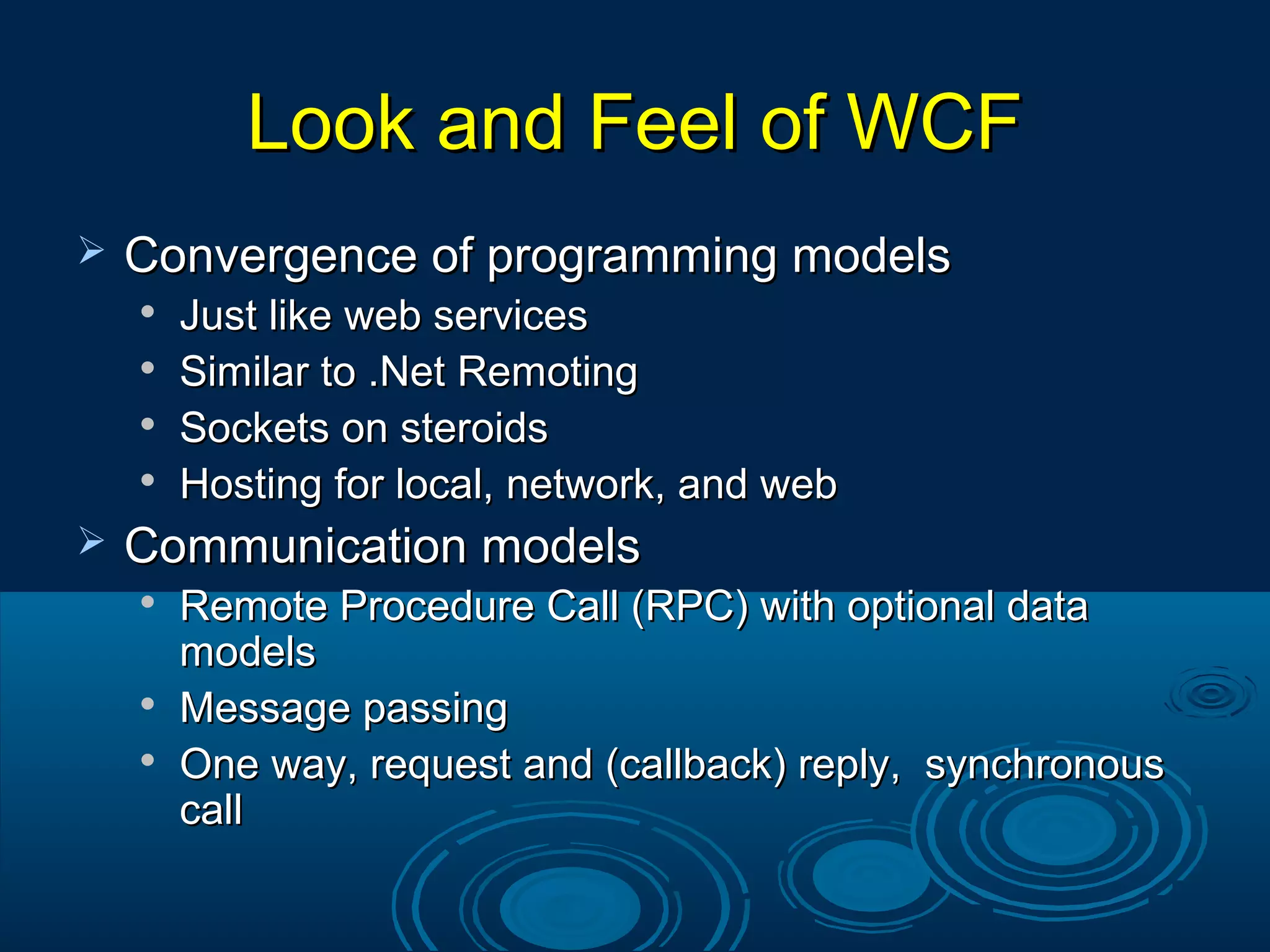 Look and Feel of WCF

➢ Convergence of programming models
• Just like web services
• Similar to .Net Remoting
• Sockets on steroids
• Hosting for local, network, and web
➢ Communication models
• Remote Procedure Call (RPC) with optional data models
• Message passing
• One way, request and (callback) reply, synchronous call